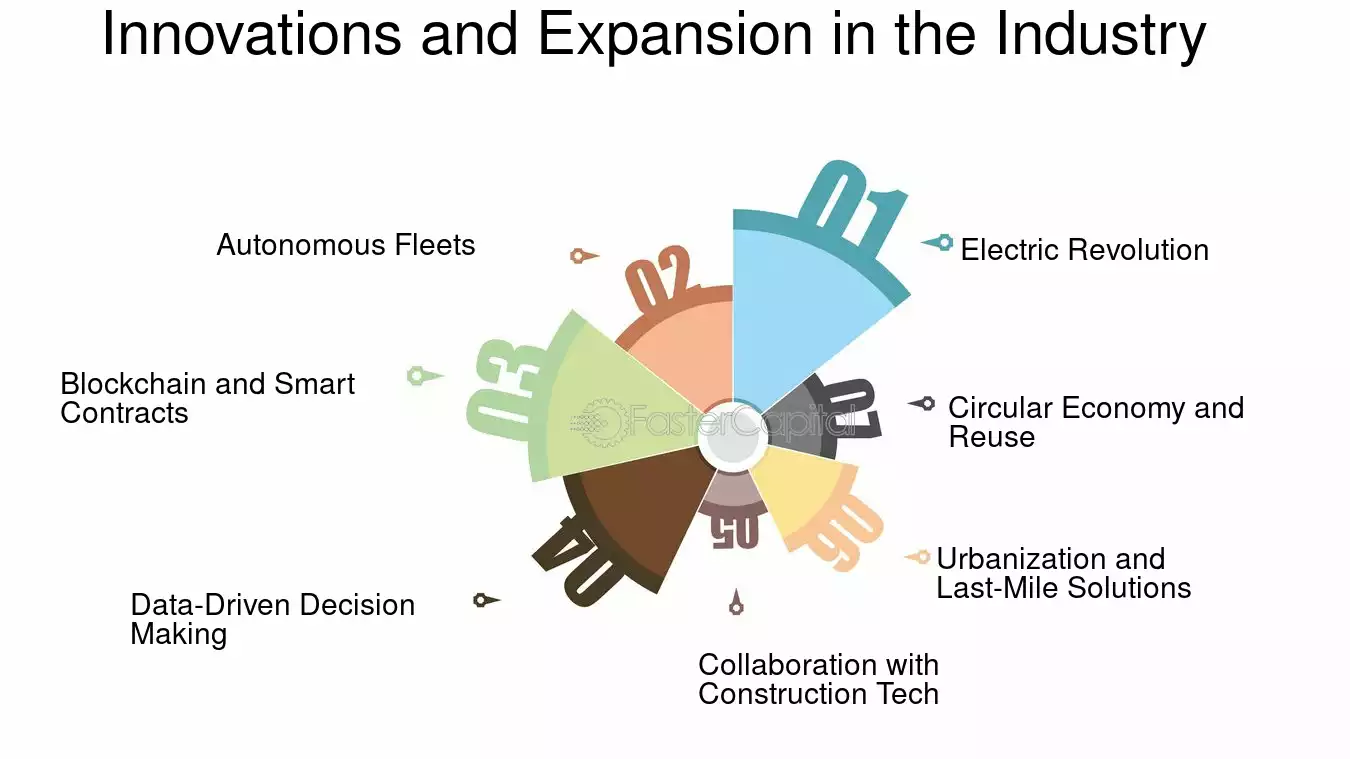 Innovations and Expansion in the Industry

01
Electric Revolution

02
Autonomous Fleets

03
Blockchain and Smart Contracts

04
Data-Driven Decision Making

05
Collaboration with Construction Tech

06
Urbanization and Last-Mile Solutions

07
Circular Economy and Reuse

FasterCapital